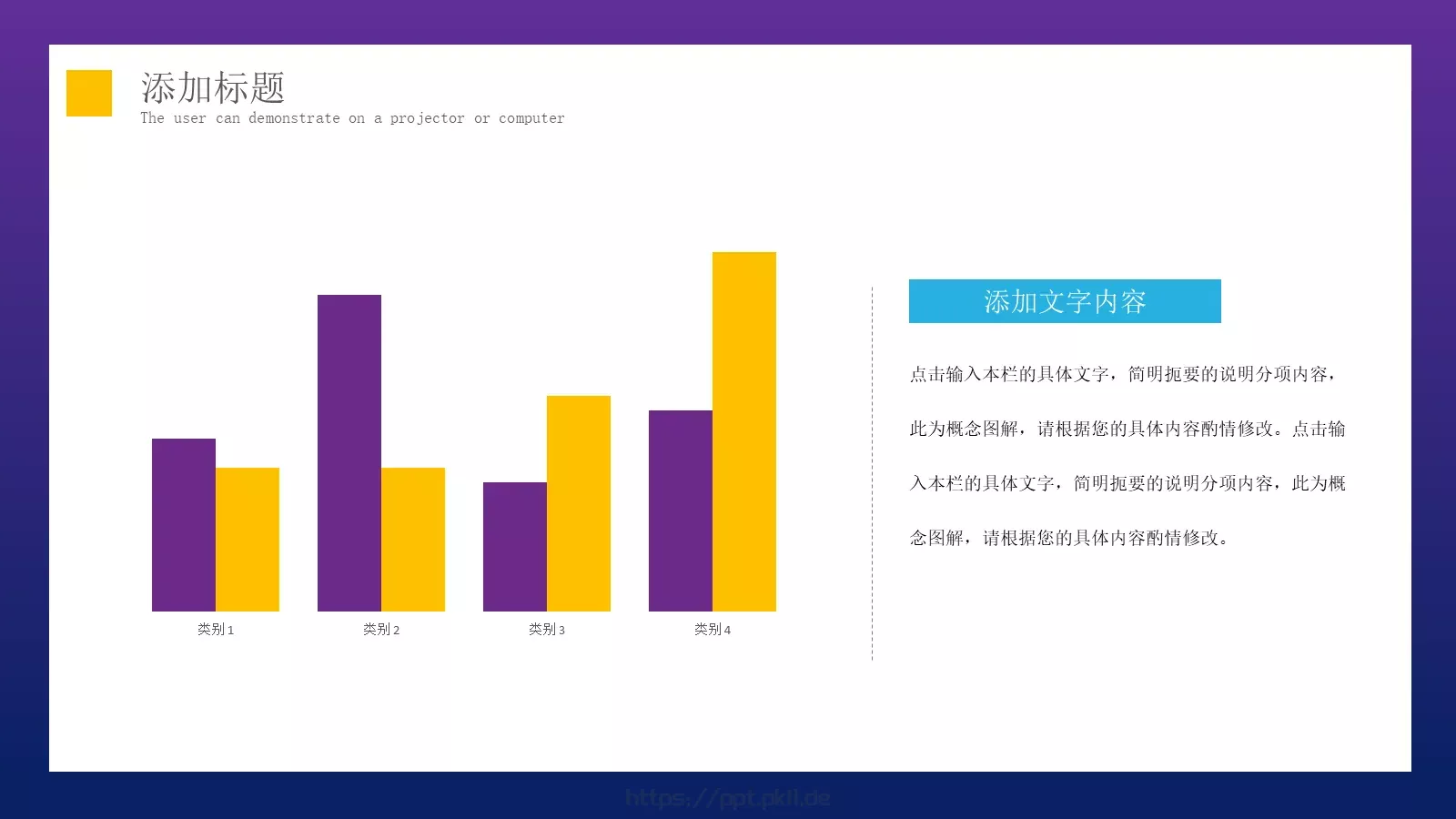 添加标题
The user can demonstrate on a projector or computer

类别 1
类别 2
类别 3
类别 4

添加文字内容

点击输入本栏的具体文字，简明扼要的说明分项内容，此为概念图解，请根据您的具体内容酌情修改。点击输入本栏的具体文字，简明扼要的说明分项内容，此为概念图解，请根据您的具体内容酌情修改。

https://ppt.pkll.de